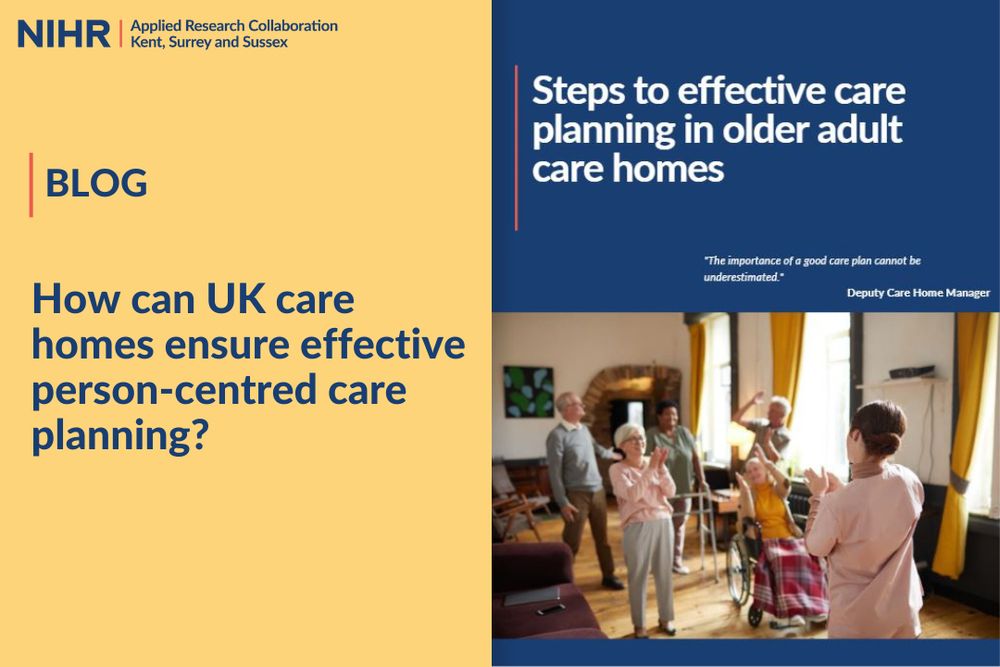 NIHR | Applied Research Collaboration Kent, Surrey and Sussex

BLOG

How can UK care homes ensure effective person-centred care planning?

Steps to effective care planning in older adult care homes

"The importance of a good care plan cannot be underestimated."

Deputy Care Home Manager